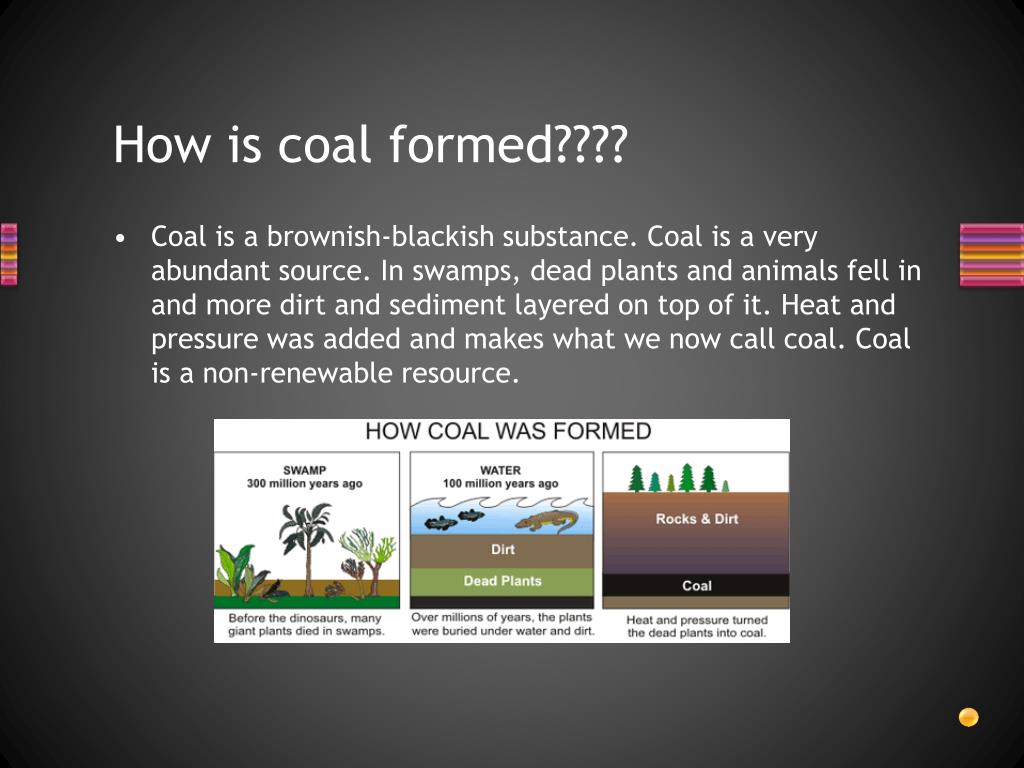 How is coal formed????

• Coal is a brownish-blackish substance. Coal is a very abundant source. In swamps, dead plants and animals fell in and more dirt and sediment layered on top of it. Heat and pressure was added and makes what we now call coal. Coal is a non-renewable resource.

HOW COAL WAS FORMED

SWAMP
300 million years ago

Before the dinosaurs, many giant plants died in swamps.

WATER
100 million years ago

Dirt

Dead Plants

Over millions of years, the plants were buried under water and dirt.

Rocks & Dirt

Coal

Heat and pressure turned the dead plants into coal.